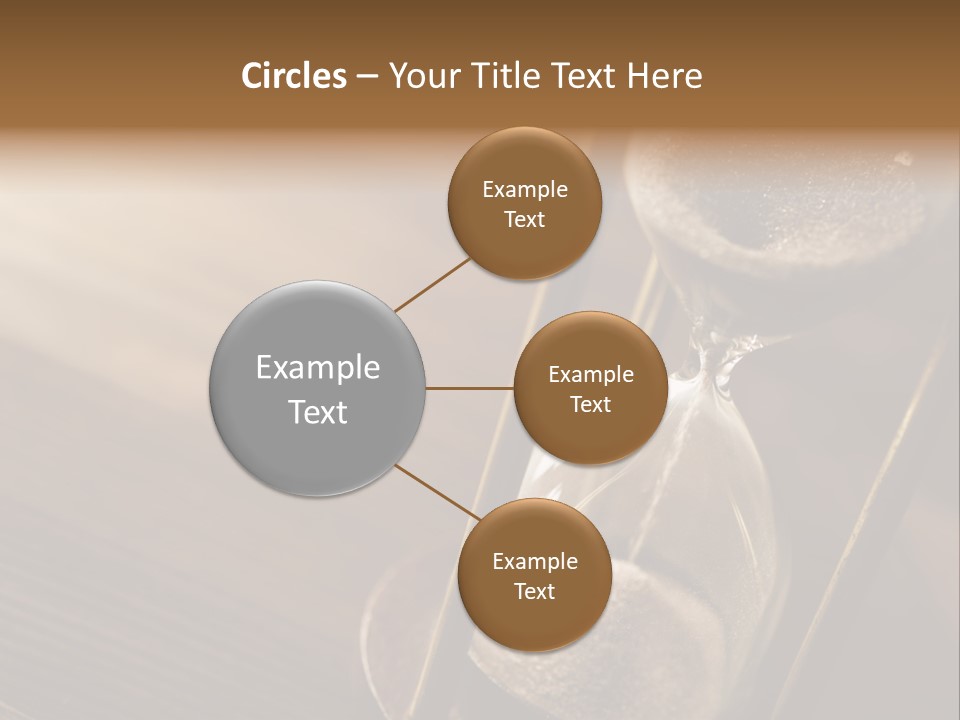 Circles – Your Title Text Here

Example Text

Example Text

Example Text

Example Text